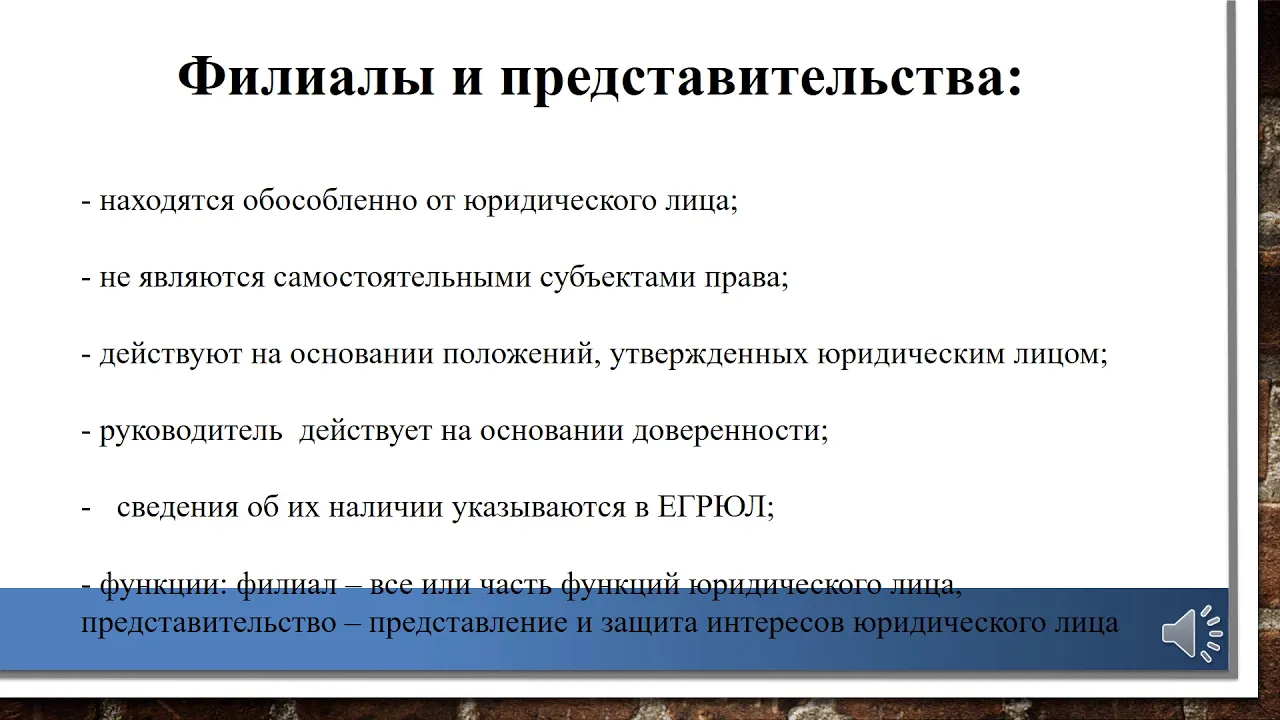 Филиалы и представительства:

- находятся обособленно от юридического лица;

- не являются самостоятельными субъектами права;

- действуют на основании положений, утвержденных юридическим лицом;

- руководитель действует на основании доверенности;

- сведения об их наличии указываются в ЕГРЮЛ;

- функции: филиал – все или часть функций юридического лица, представительство – представление и защита интересов юридического лица